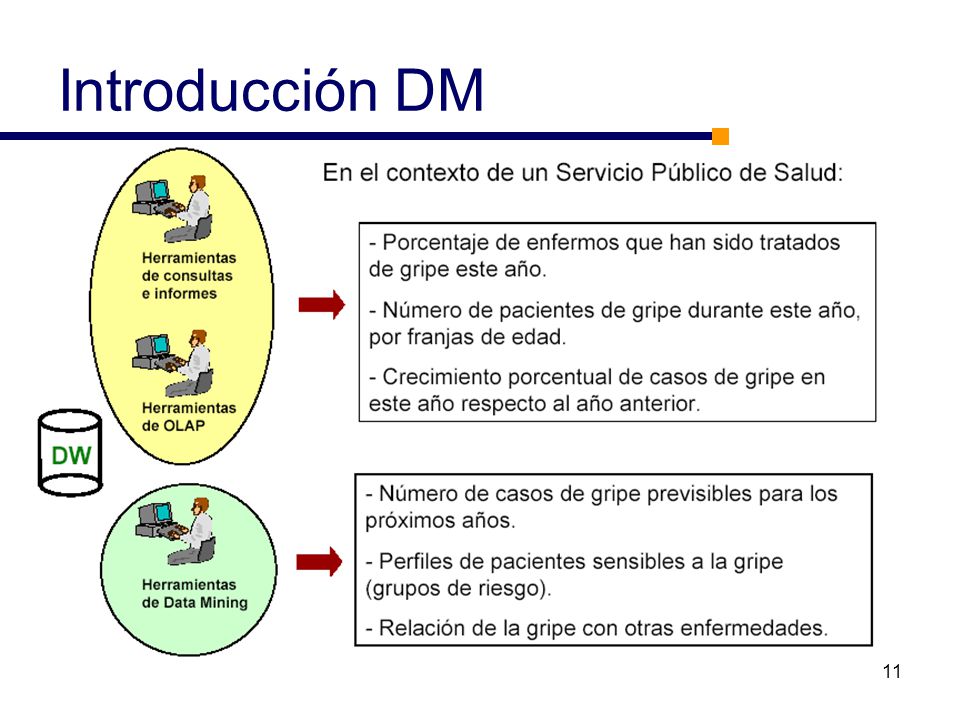 Introducción DM

En el contexto de un Servicio Público de Salud:

Herramientas de consultas e informes

Herramientas de OLAP

DW

Herramientas de Data Mining

- Porcentaje de enfermos que han sido tratados de gripe este año.

- Número de pacientes de gripe durante este año, por franjas de edad.

- Crecimiento porcentual de casos de gripe en este año respecto al año anterior.

- Número de casos de gripe previsibles para los próximos años.

- Perfiles de pacientes sensibles a la gripe (grupos de riesgo).

- Relación de la gripe con otras enfermedades.

11